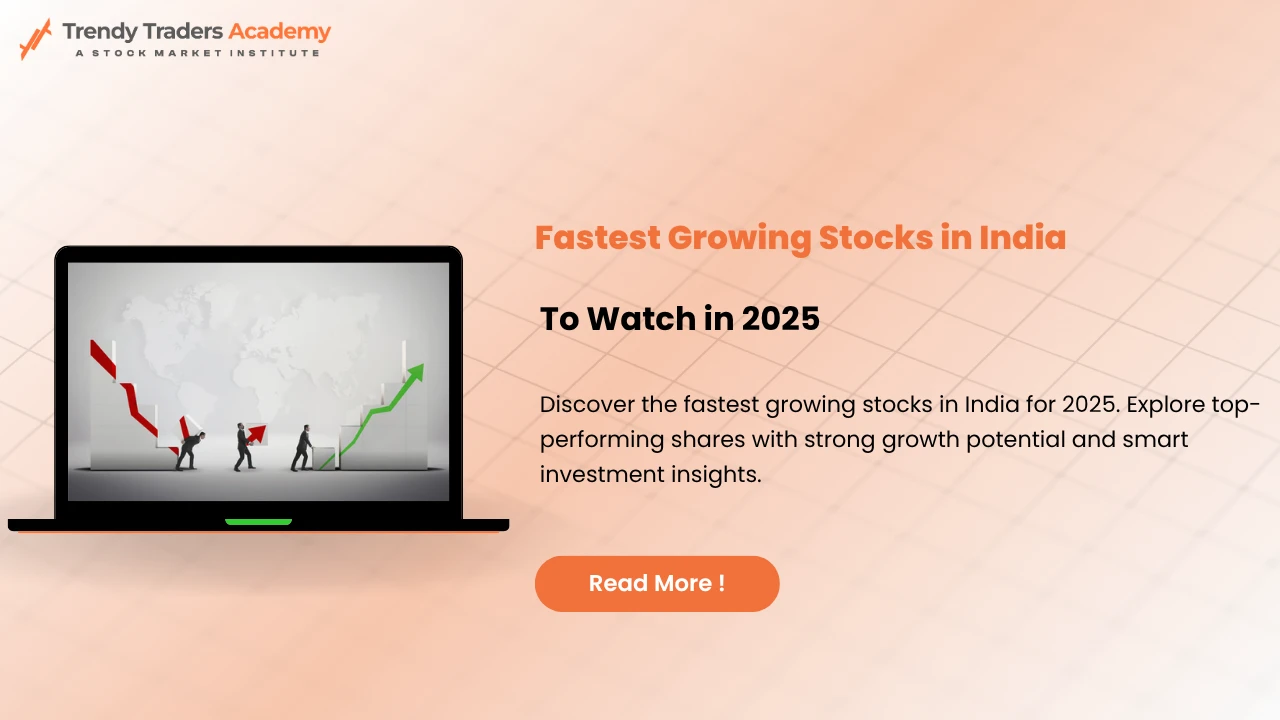 Trendy Traders Academy
A STOCK MARKET INSTITUTE

Fastest Growing Stocks in India

To Watch in 2025

Discover the fastest growing stocks in India for 2025. Explore top-performing shares with strong growth potential and smart investment insights.

Read More !